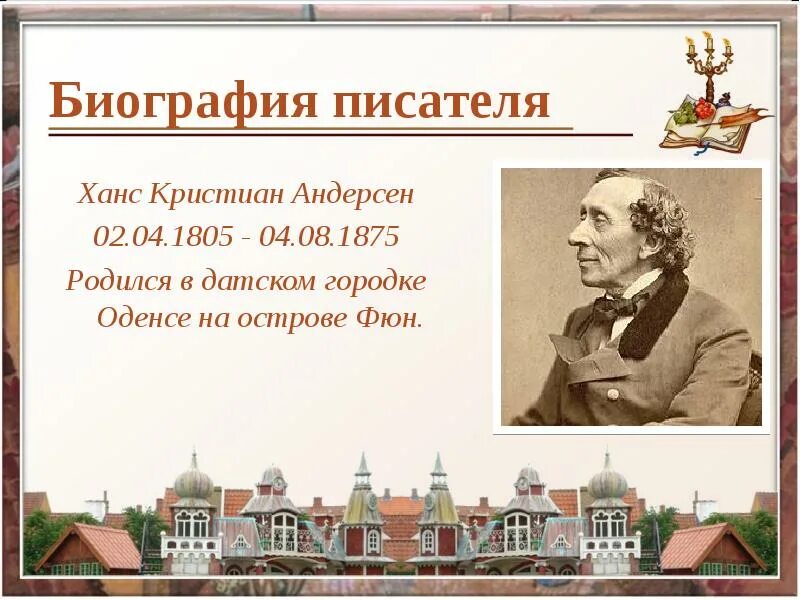 Биография писателя

Ханс Кристиан Андерсен

02.04.1805 - 04.08.1875

Родился в датском городке Оденсе на острове Фюн.